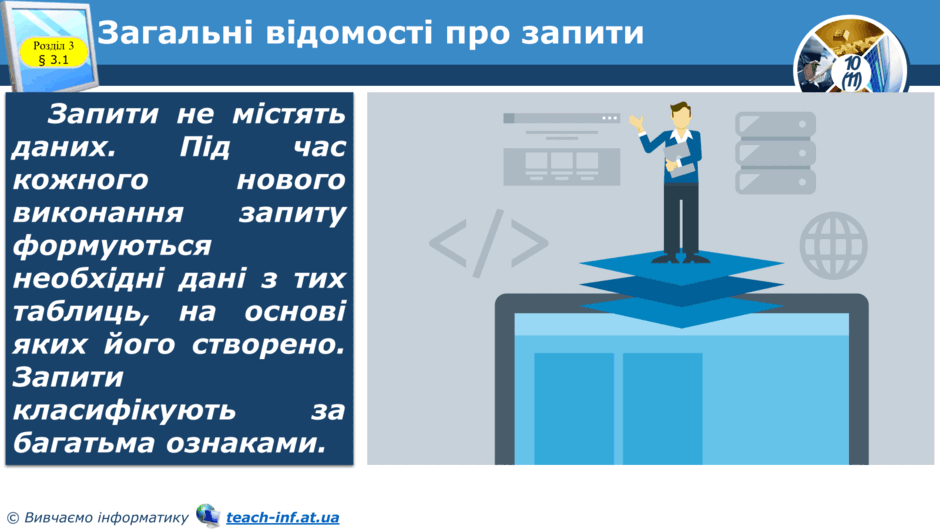 Розділ 3
§ 3.1

Загальні відомості про запити

10
(11)

Запити не містять даних. Під час кожного нового виконання запиту формуються необхідні дані з тих таблиць, на основі яких його створено. Запити класифікують за багатьма ознаками.

</>

© Вивчаємо інформатику teach-inf.at.ua